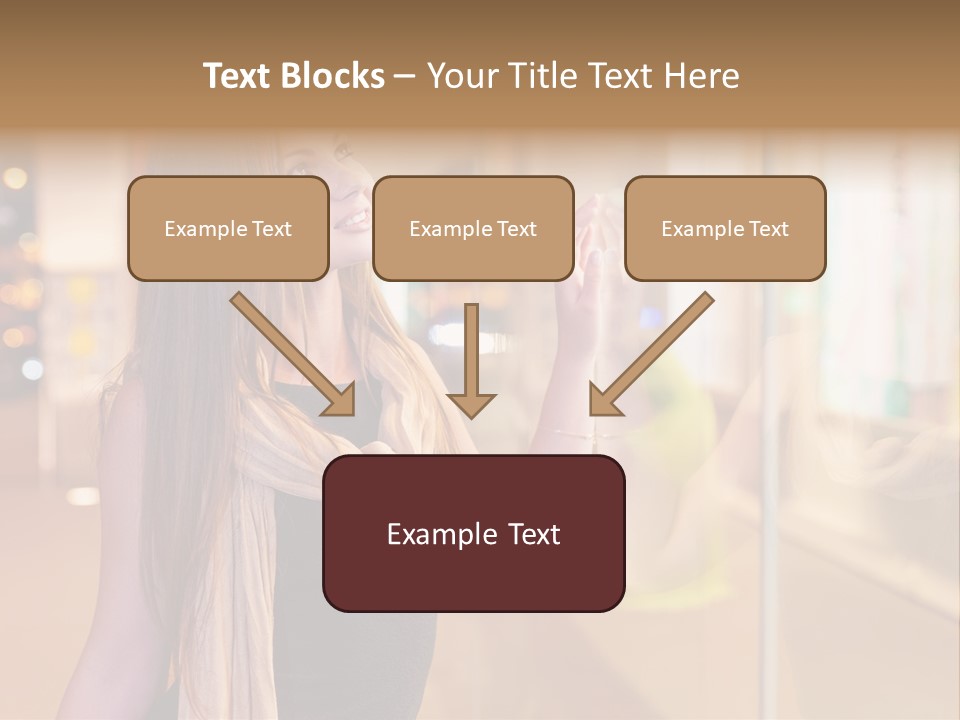 Text Blocks – Your Title Text Here

Example Text

Example Text

Example Text

Example Text